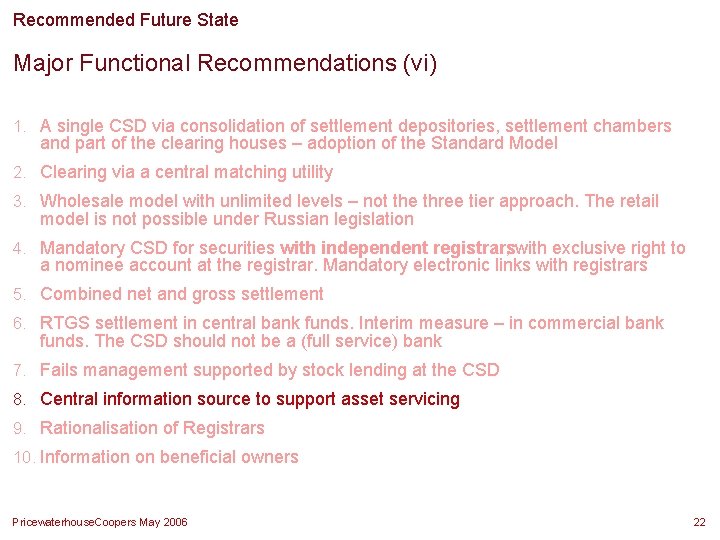 Recommended Future State

Major Functional Recommendations (vi)

1. A single CSD via consolidation of settlement depositories, settlement chambers and part of the clearing houses – adoption of the Standard Model
2. Clearing via a central matching utility
3. Wholesale model with unlimited levels – not the three tier approach. The retail model is not possible under Russian legislation
4. Mandatory CSD for securities with independent registrarswith exclusive right to a nominee account at the registrar. Mandatory electronic links with registrars
5. Combined net and gross settlement
6. RTGS settlement in central bank funds. Interim measure – in commercial bank funds. The CSD should not be a (full service) bank
7. Fails management supported by stock lending at the CSD
8. Central information source to support asset servicing
9. Rationalisation of Registrars
10. Information on beneficial owners

PricewaterhouseCoopers May 2006

22